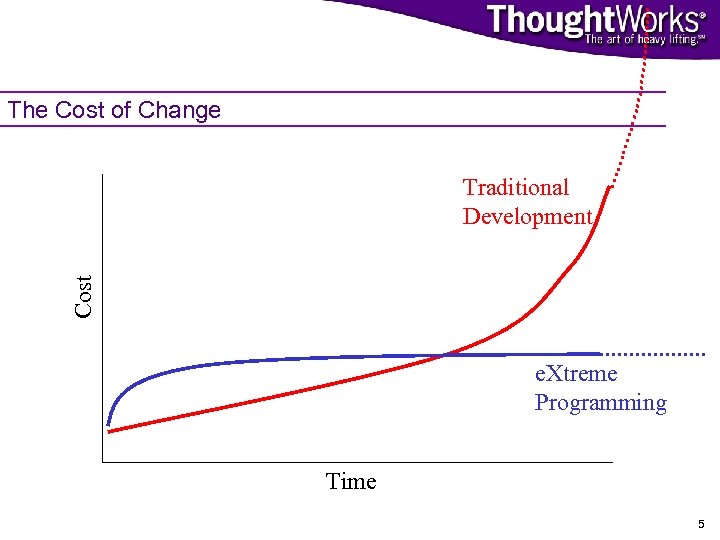 ThoughtWorks®
The art of heavy lifting.℠

The Cost of Change

Traditional Development

Cost

eXtreme Programming

Time

5